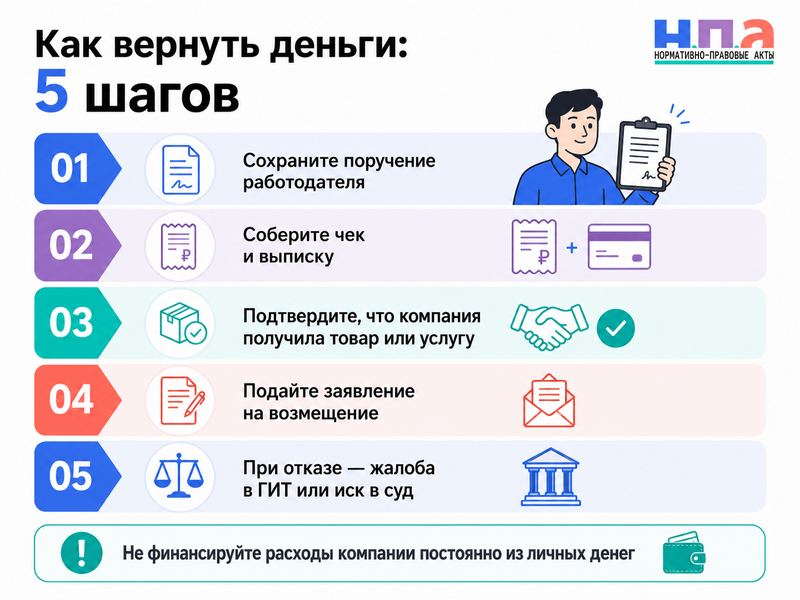 Как вернуть деньги:
5 шагов

Н.П.А
НОРМАТИВНО-ПРАВОВЫЕ АКТЫ

01 Сохраните поручение работодателя

02 Соберите чек и выписку

₽ +

03 Подтвердите, что компания получила товар или услугу

04 Подайте заявление на возмещение

05 При отказе — жалоба в ГИТ или иск в суд

! Не финансируйте расходы компании постоянно из личных денег